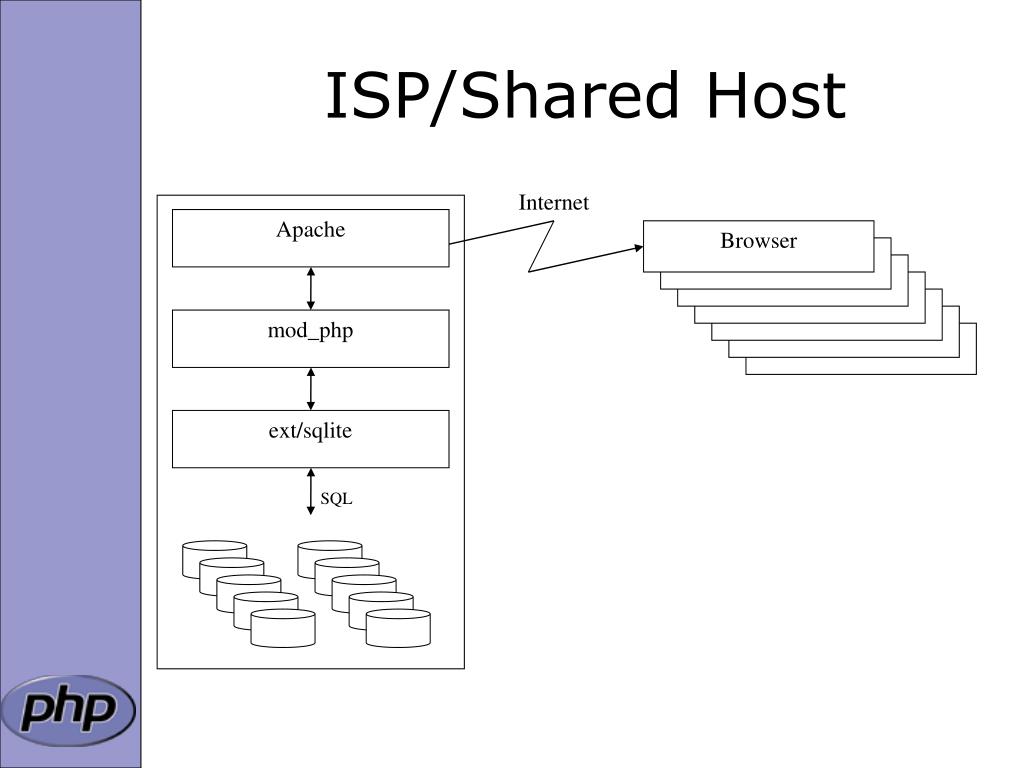 ISP/Shared Host

Apache

mod_php

ext/sqlite

SQL

Internet

Browser

php